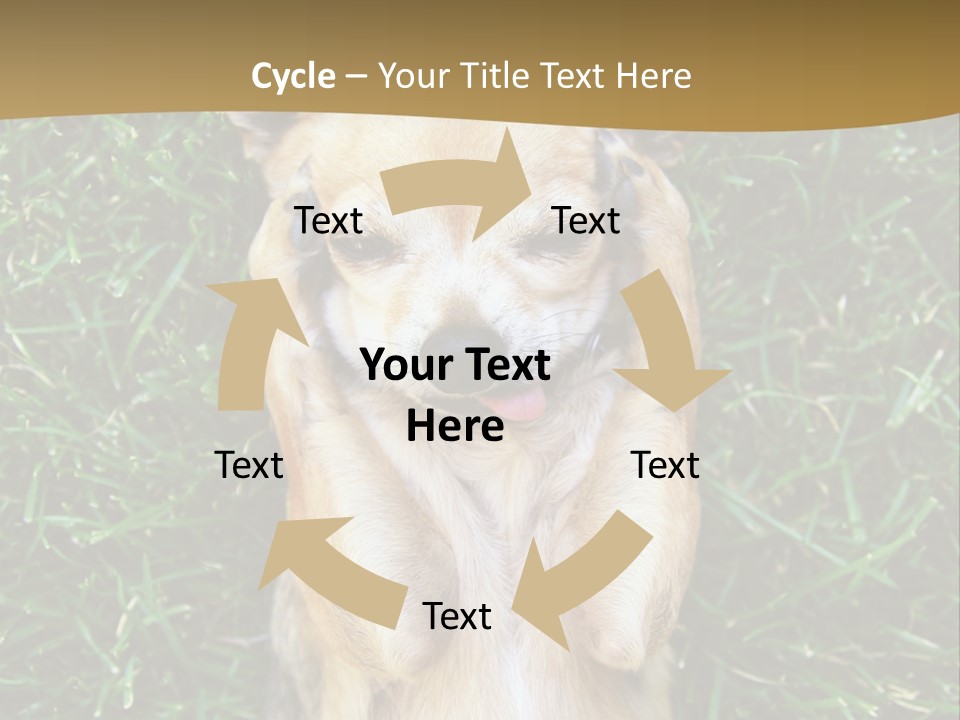 Cycle – Your Title Text Here

Text

Text

Your Text Here

Text

Text

Text